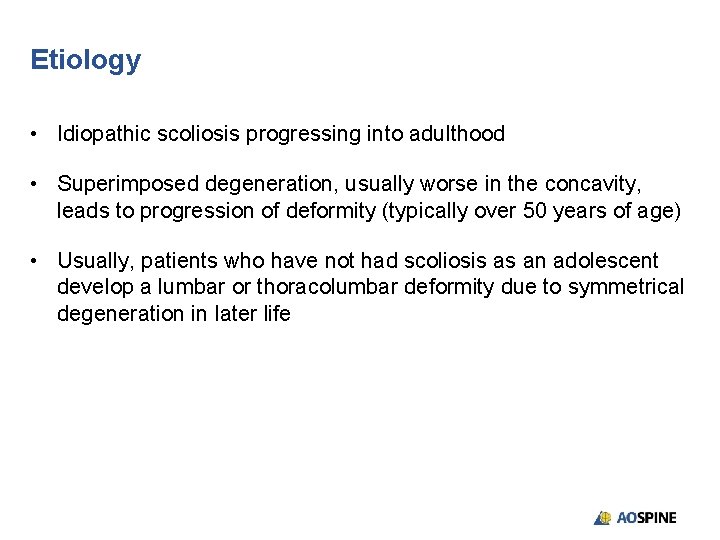 Etiology

• Idiopathic scoliosis progressing into adulthood

• Superimposed degeneration, usually worse in the concavity, leads to progression of deformity (typically over 50 years of age)

• Usually, patients who have not had scoliosis as an adolescent develop a lumbar or thoracolumbar deformity due to symmetrical degeneration in later life

AOSPINE